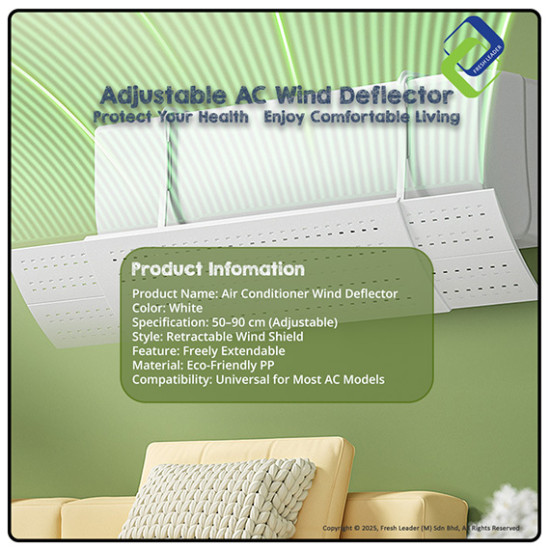 FRESH LEADER

Adjustable AC Wind Deflector
Protect Your Health Enjoy Comfortable Living

Product Infomation
Product Name: Air Conditioner Wind Deflector
Color: White
Specification: 50–90 cm (Adjustable)
Style: Retractable Wind Shield
Feature: Freely Extendable
Material: Eco-Friendly PP
Compatibility: Universal for Most AC Models

Copyright © 2025, Fresh Leader (M) Sdn Bhd, All Rights Reserved